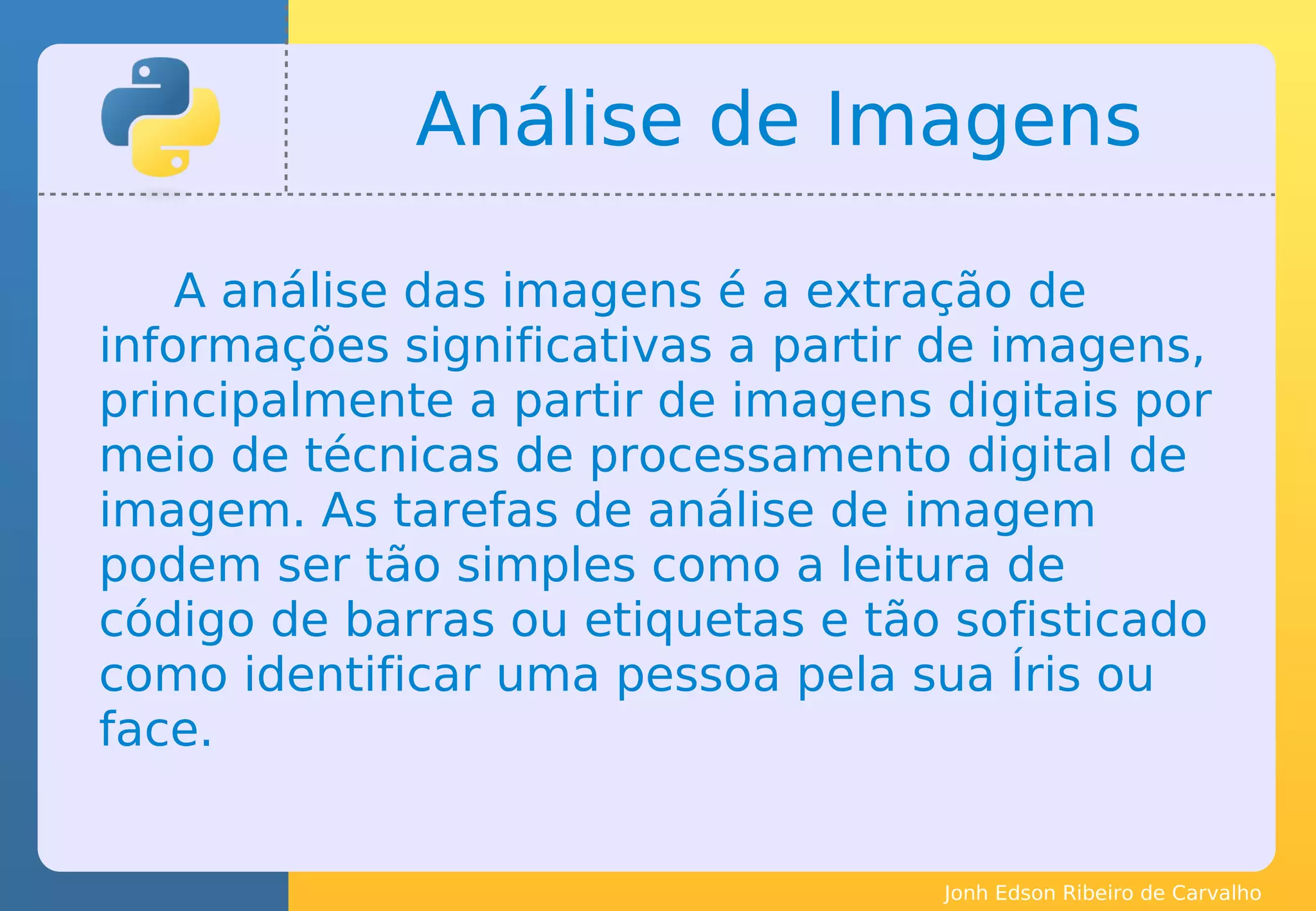 Análise de Imagens

A análise das imagens é a extração de informações significativas a partir de imagens, principalmente a partir de imagens digitais por meio de técnicas de processamento digital de imagem. As tarefas de análise de imagem podem ser tão simples como a leitura de código de barras ou etiquetas e tão sofisticado como identificar uma pessoa pela sua Íris ou face.

Jonh Edson Ribeiro de Carvalho